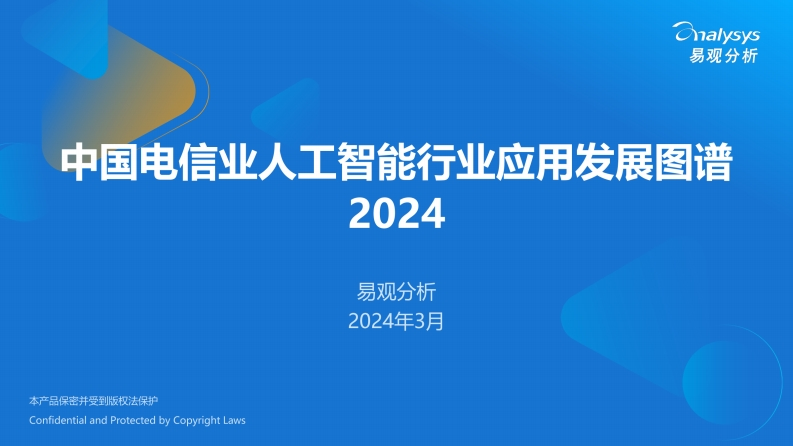 analysys
易观分析

中国电信业人工智能行业应用发展图谱
2024

易观分析
2024年3月

本产品保密并受到版权法保护
Confidential and Protected by Copyright Laws